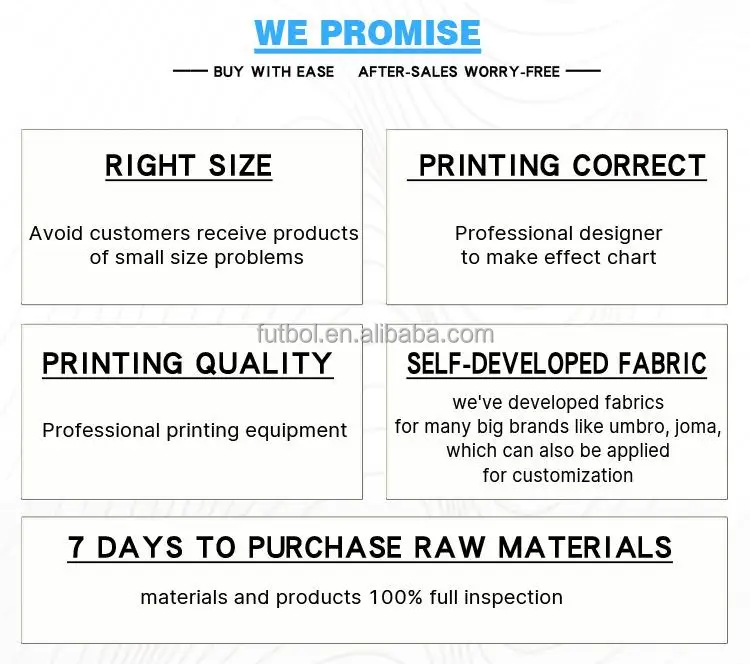 WE PROMISE

BUY WITH EASE AFTER-SALES WORRY-FREE

RIGHT SIZE

Avoid customers receive products of small size problems

PRINTING CORRECT

Professional designer to make effect chart

futbol.en.alibaba.com

PRINTING QUALITY

Professional printing equipment

SELF-DEVELOPED FABRIC

we've developed fabrics for many big brands like umbro, joma, which can also be applied for customization

7 DAYS TO PURCHASE RAW MATERIALS

materials and products 100% full inspection